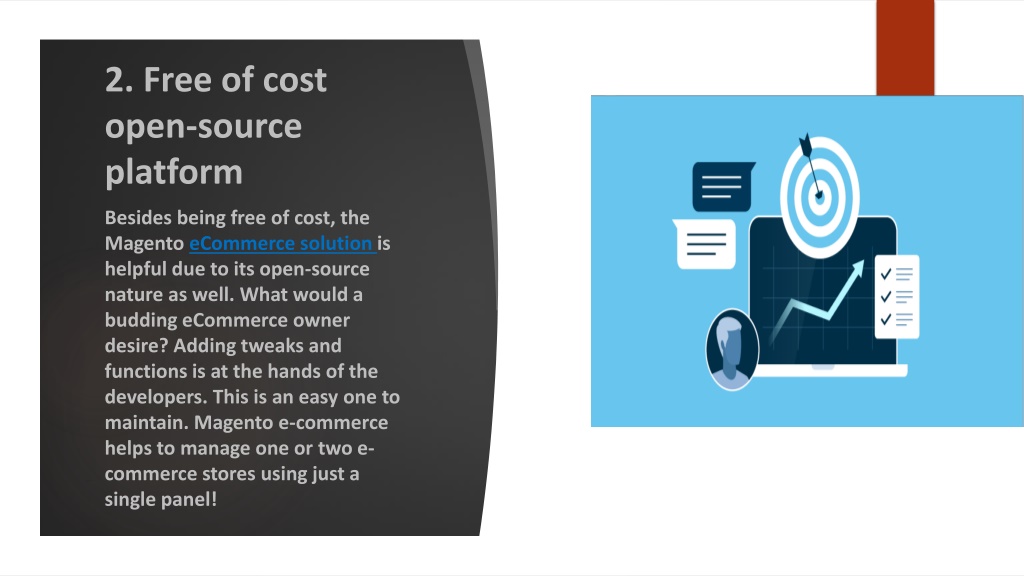 2. Free of cost open-source platform

Besides being free of cost, the Magento eCommerce solution is helpful due to its open-source nature as well. What would a budding eCommerce owner desire? Adding tweaks and functions is at the hands of the developers. This is an easy one to maintain. Magento e-commerce helps to manage one or two e-commerce stores using just a single panel!